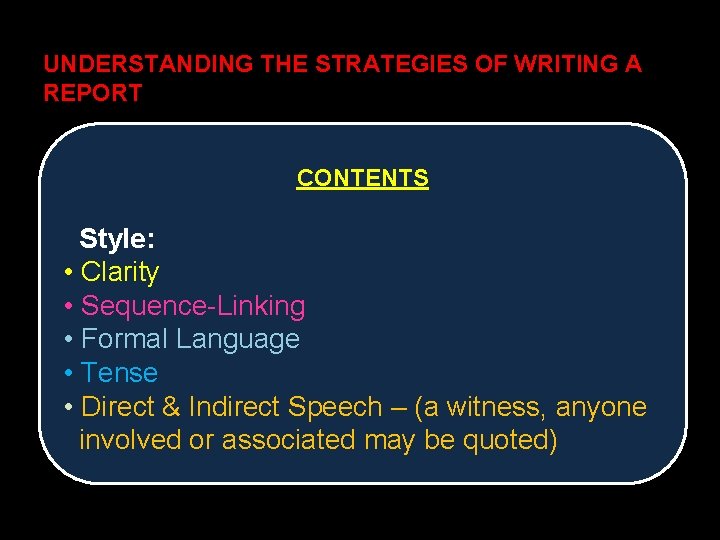 UNDERSTANDING THE STRATEGIES OF WRITING A REPORT

CONTENTS

Style:
• Clarity
• Sequence-Linking
• Formal Language
• Tense
• Direct & Indirect Speech – (a witness, anyone involved or associated may be quoted)